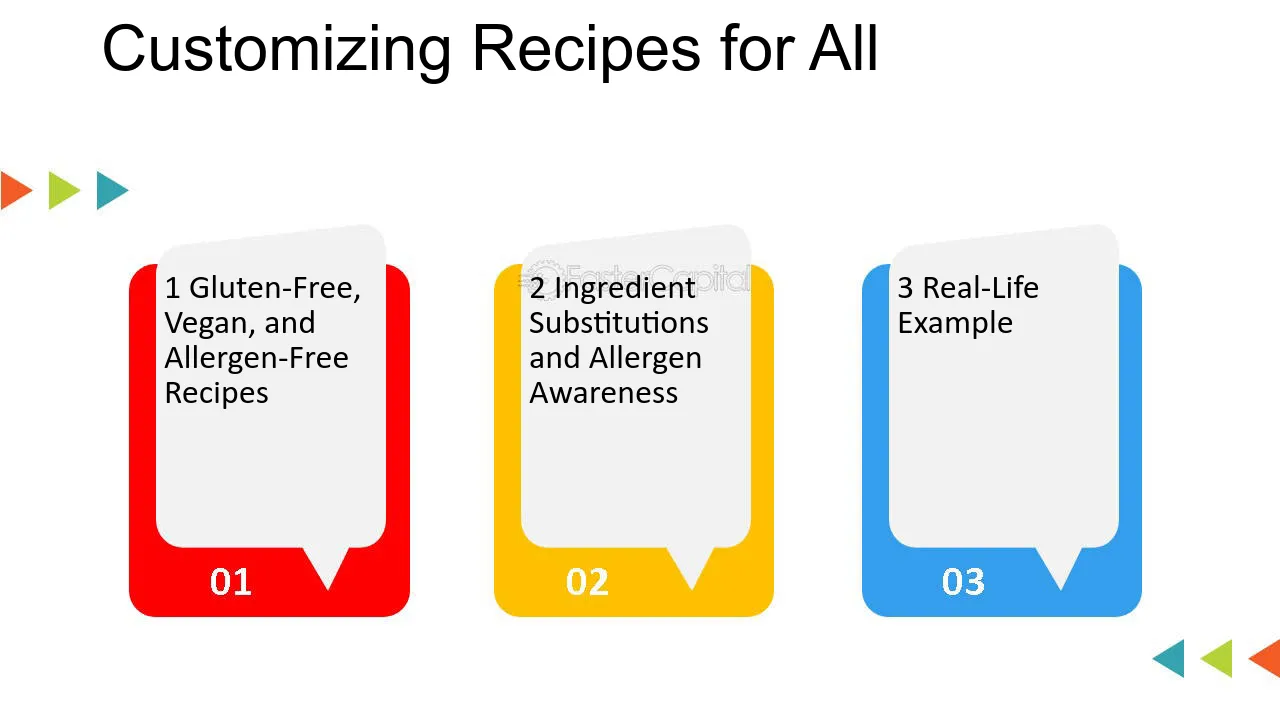 Customizing Recipes for All

1 Gluten-Free, Vegan, and Allergen-Free Recipes

01

FasterCapital

2 Ingredient Substitutions and Allergen Awareness

02

3 Real-Life Example

03